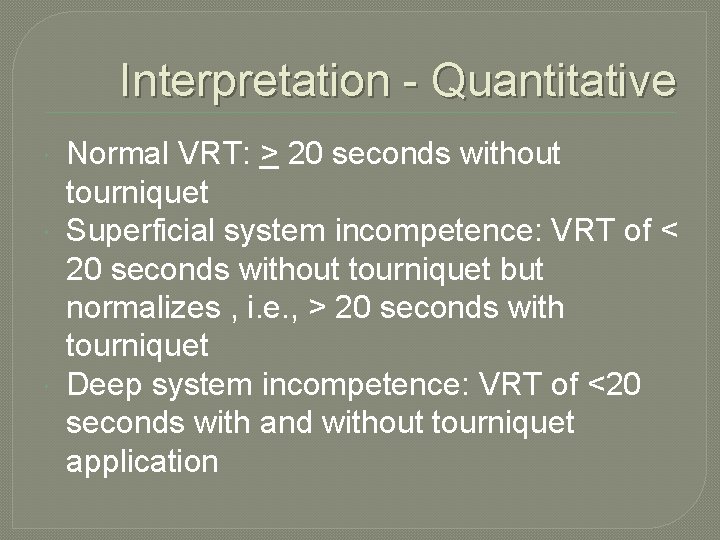 Interpretation - Quantitative

Normal VRT: $\geq$ 20 seconds without tourniquet

Superficial system incompetence: VRT of < 20 seconds without tourniquet but normalizes , i.e., > 20 seconds with tourniquet

Deep system incompetence: VRT of <20 seconds with and without tourniquet application